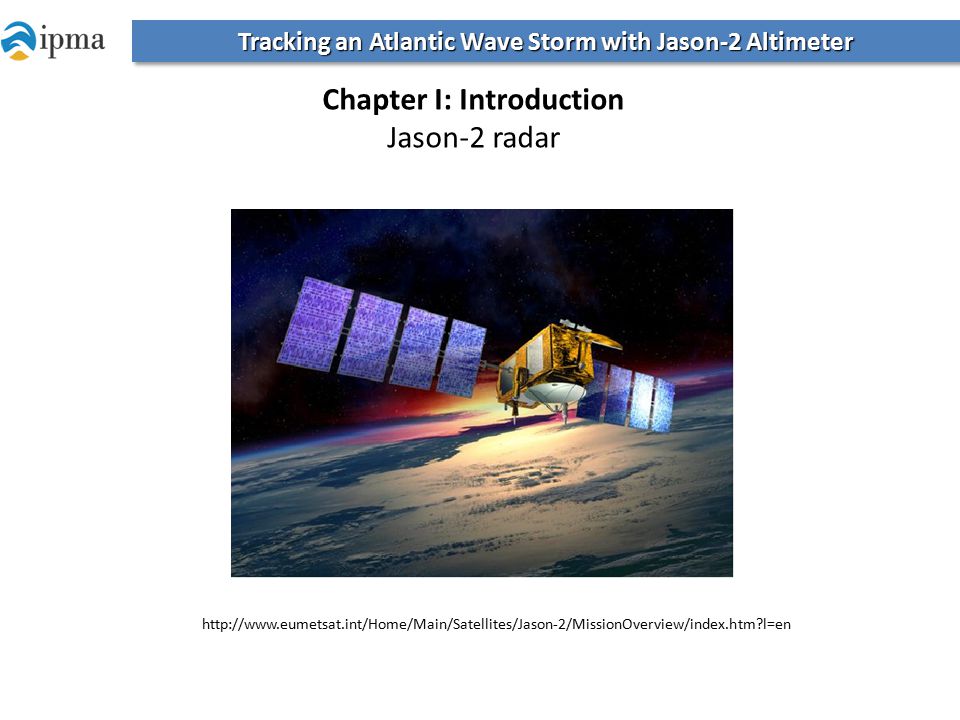 ipma

Tracking an Atlantic Wave Storm with Jason-2 Altimeter

Chapter I: Introduction
Jason-2 radar

http://www.eumetsat.int/Home/Main/Satellites/Jason-2/MissionOverview/index.htm?l=en